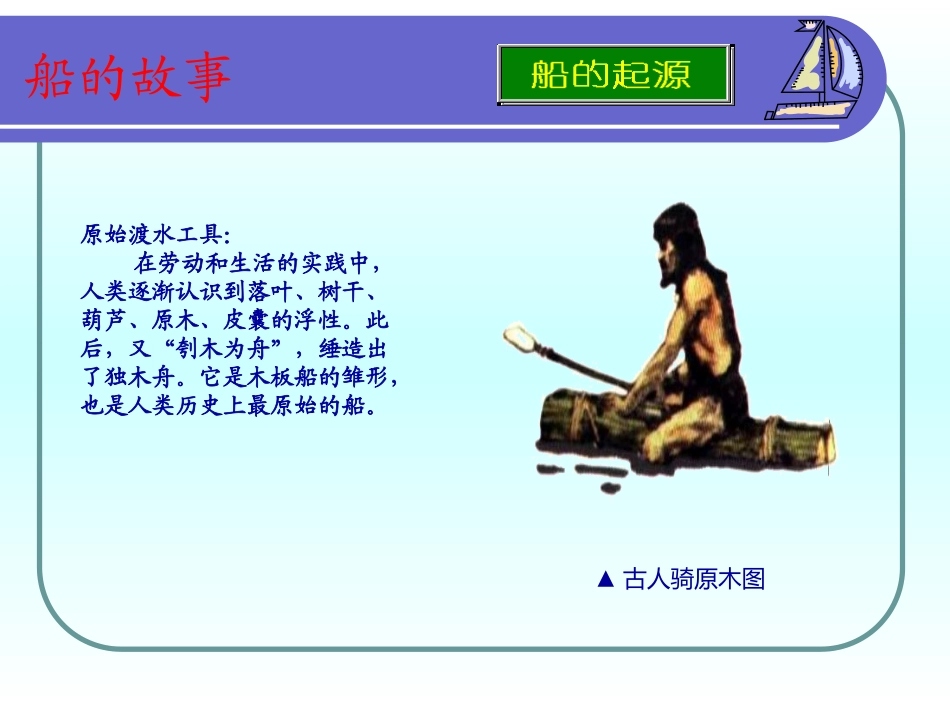 船的故事

船的起源

原始渡水工具:

在劳动和生活的实践中，人类逐渐认识到落叶、树干、葫芦、原木、皮囊的浮性。此后，又“刳木为舟”，缍造出了独木舟。它是木板船的雏形，也是人类历史上最原始的船。

▲ 古人骑原木图